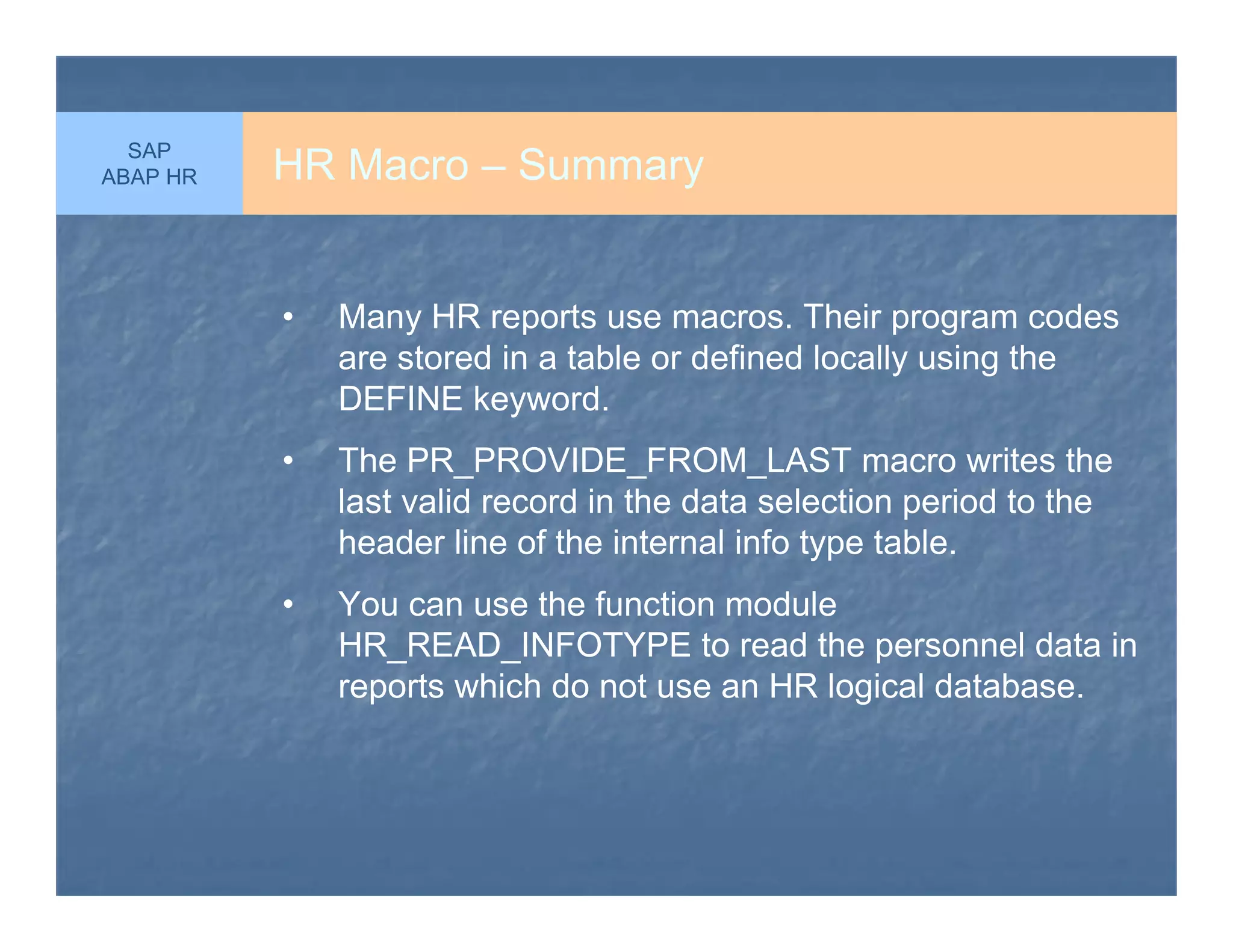 SAP
ABAP HR

HR Macro – Summary

• Many HR reports use macros. Their program codes are stored in a table or defined locally using the DEFINE keyword.

• The PR_PROVIDE_FROM_LAST macro writes the last valid record in the data selection period to the header line of the internal info type table.

• You can use the function module HR_READ_INFOTYPE to read the personnel data in reports which do not use an HR logical database.